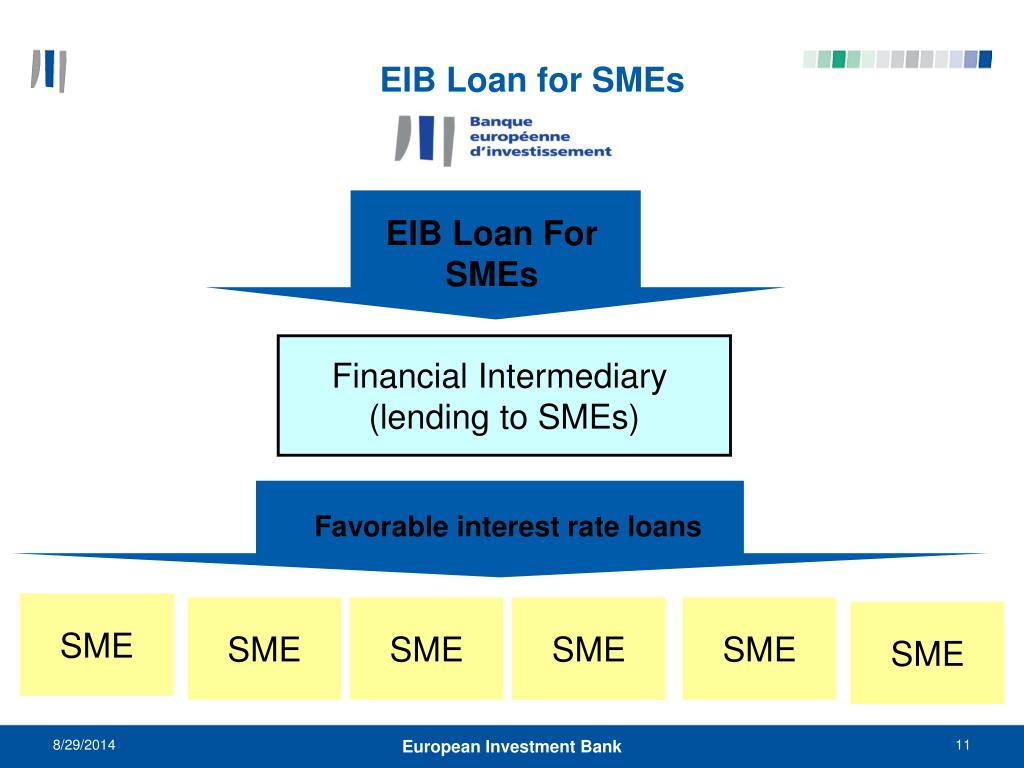 EIB Loan for SMEs

Banque européenne d'investissement

EIB Loan For SMEs

Financial Intermediary (lending to SMEs)

Favorable interest rate loans

SME

SME

SME

SME

SME

SME

8/29/2014

European Investment Bank

11